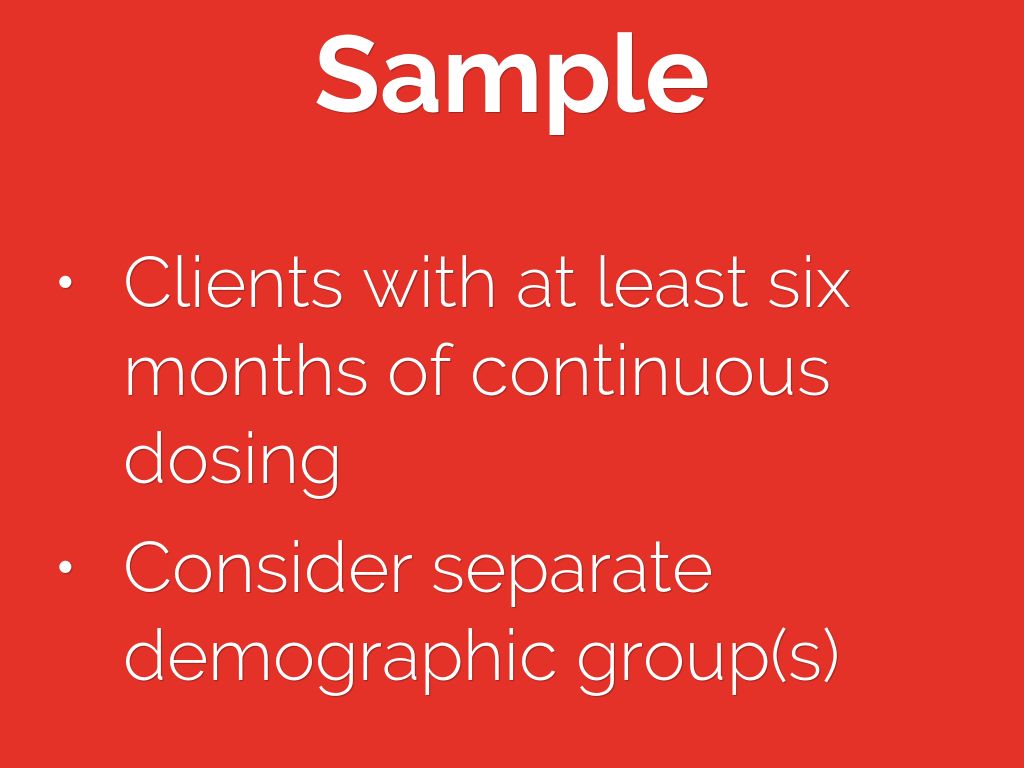 Sample

• Clients with at least six months of continuous dosing
• Consider separate demographic group(s)